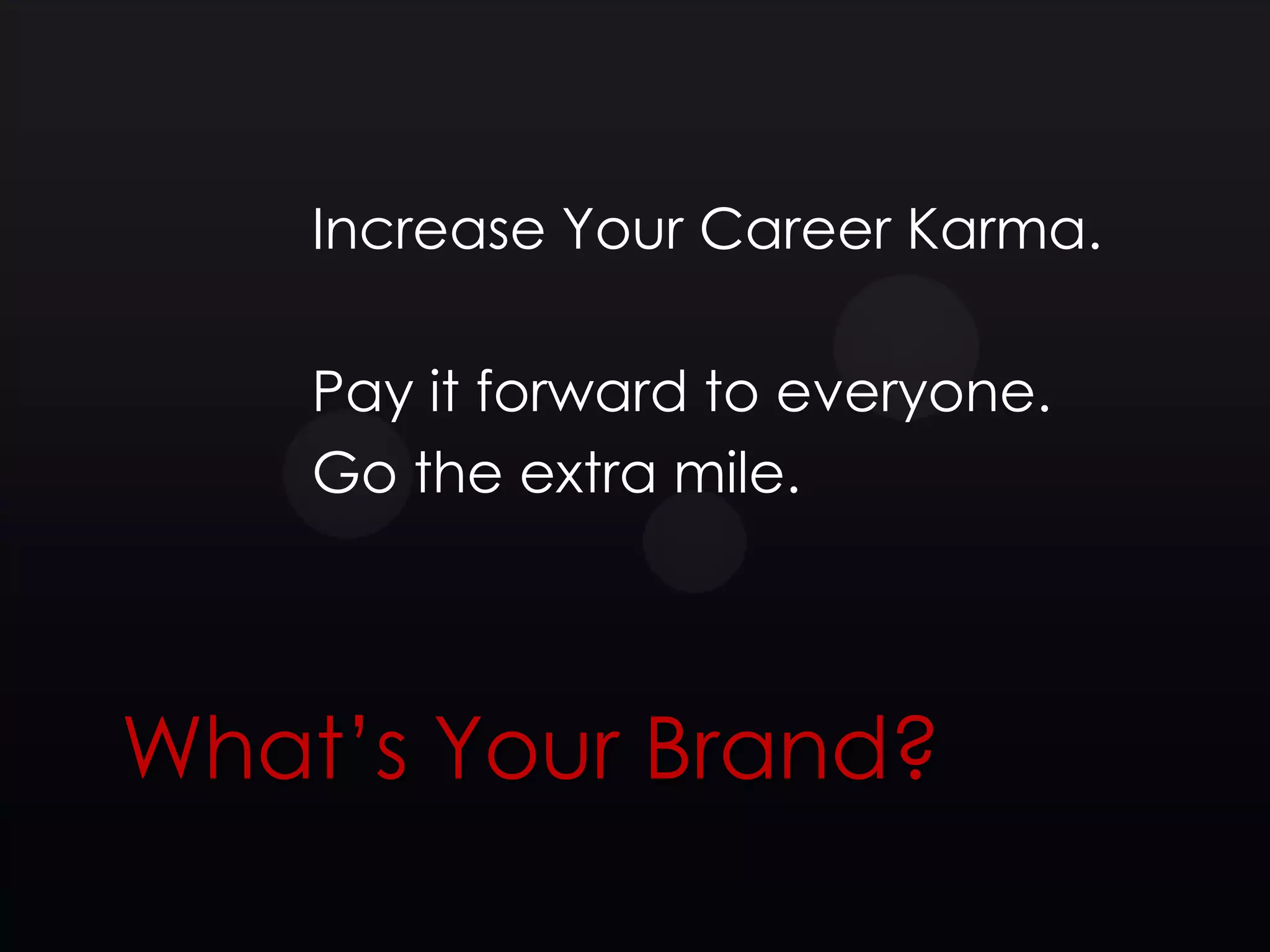 Increase Your Career Karma.

Pay it forward to everyone.
Go the extra mile.

What’s Your Brand?